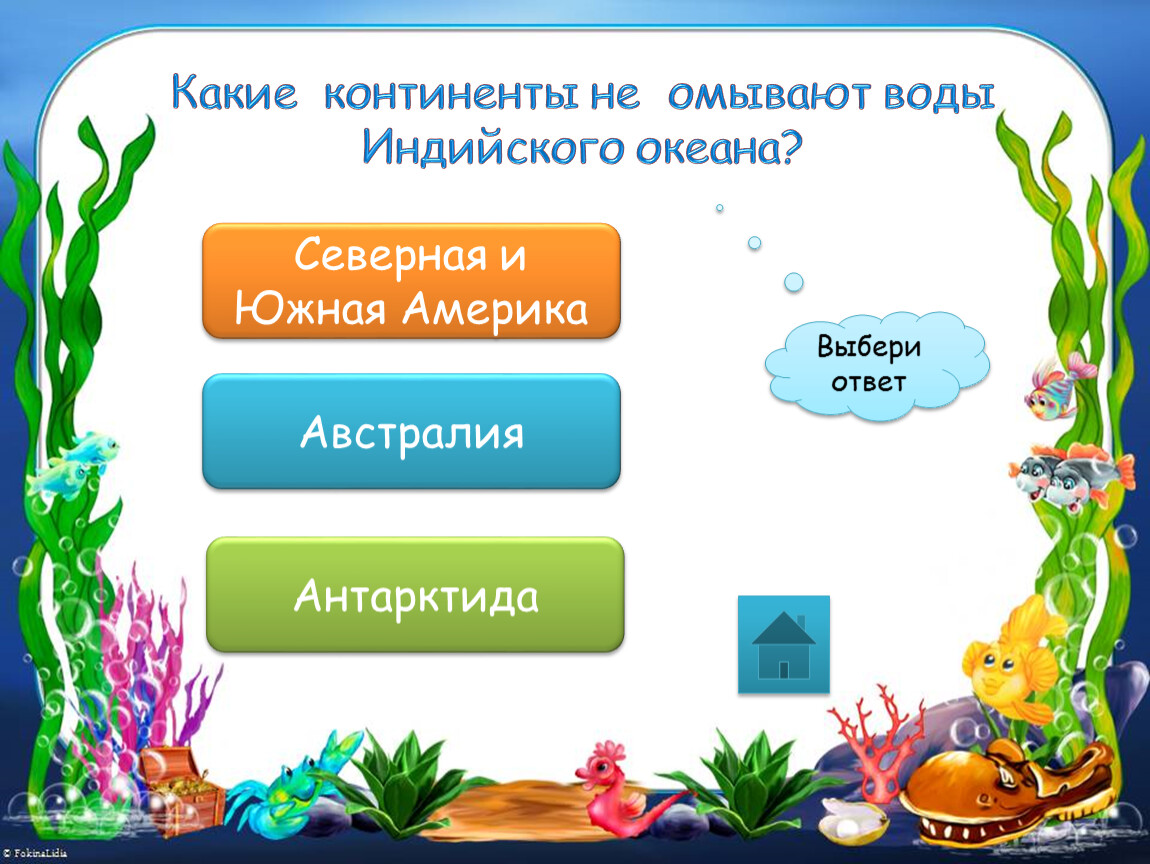 Какие континенты не омывают воды Индийского океана?

Северная и Южная Америка

Австралия

Антарктида

Выбери ответ

© FokinaLidia